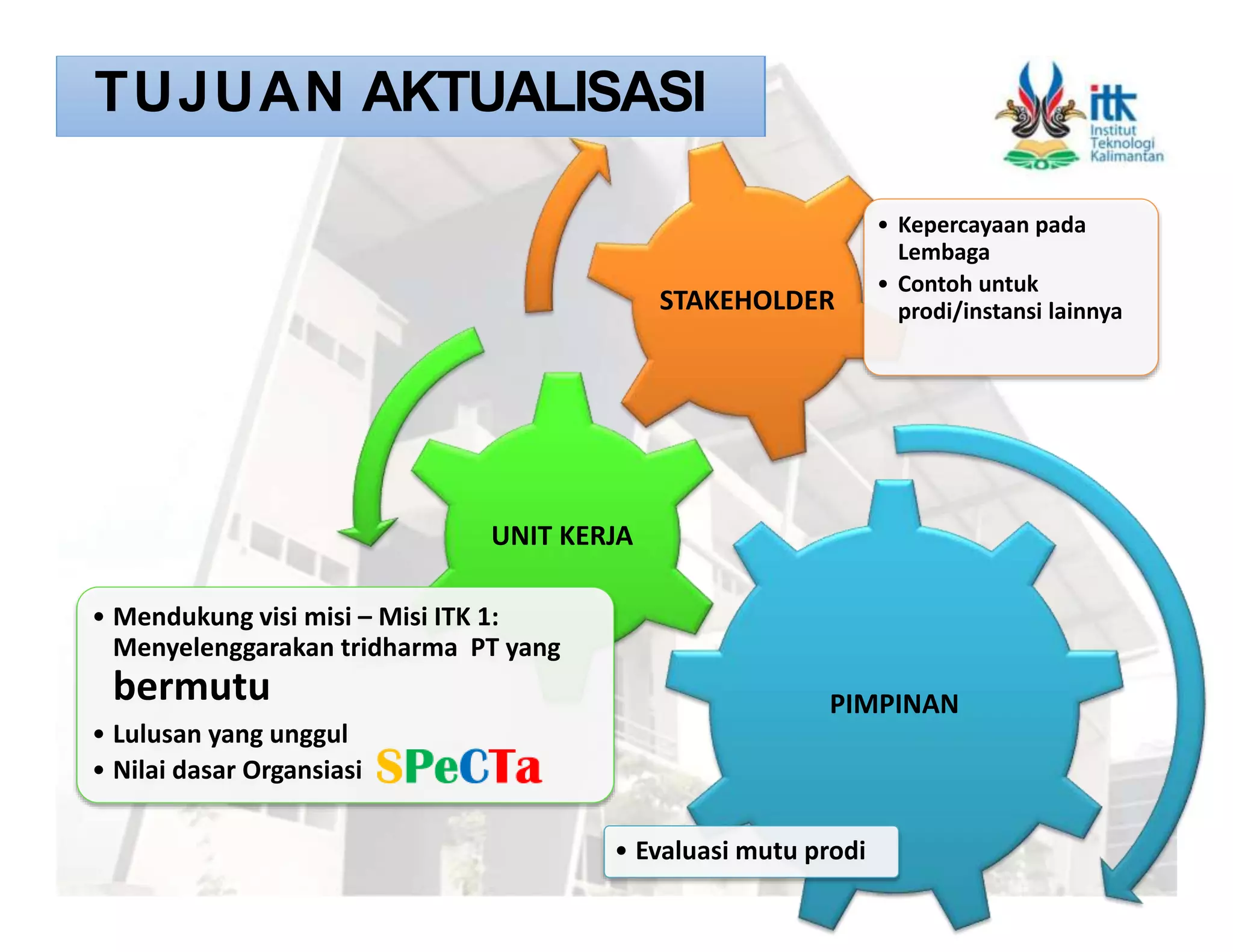 TUJUAN AKTUALISASI

itk Institut Teknologi Kalimantan

STAKEHOLDER

• Kepercayaan pada Lembaga
• Contoh untuk prodi/instansi lainnya

UNIT KERJA

• Mendukung visi misi – Misi ITK 1: Menyelenggarakan tridharma PT yang bermutu
• Lulusan yang unggul
• Nilai dasar Organsiasi SPeCTa

PIMPINAN

• Evaluasi mutu prodi